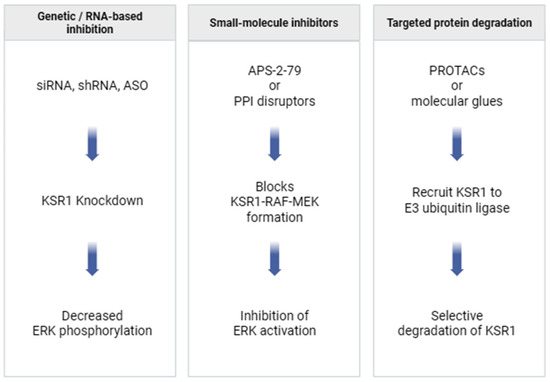 Genetic / RNA-based inhibition

siRNA, shRNA, ASO

KSR1 Knockdown

Decreased ERK phosphorylation

Small-molecule inhibitors

APS-2-79 or PPI disruptors

Blocks KSR1-RAF-MEK formation

Inhibition of ERK activation

Targeted protein degradation

PROTACs or molecular glues

Recruit KSR1 to E3 ubiquitin ligase

Selective degradation of KSR1